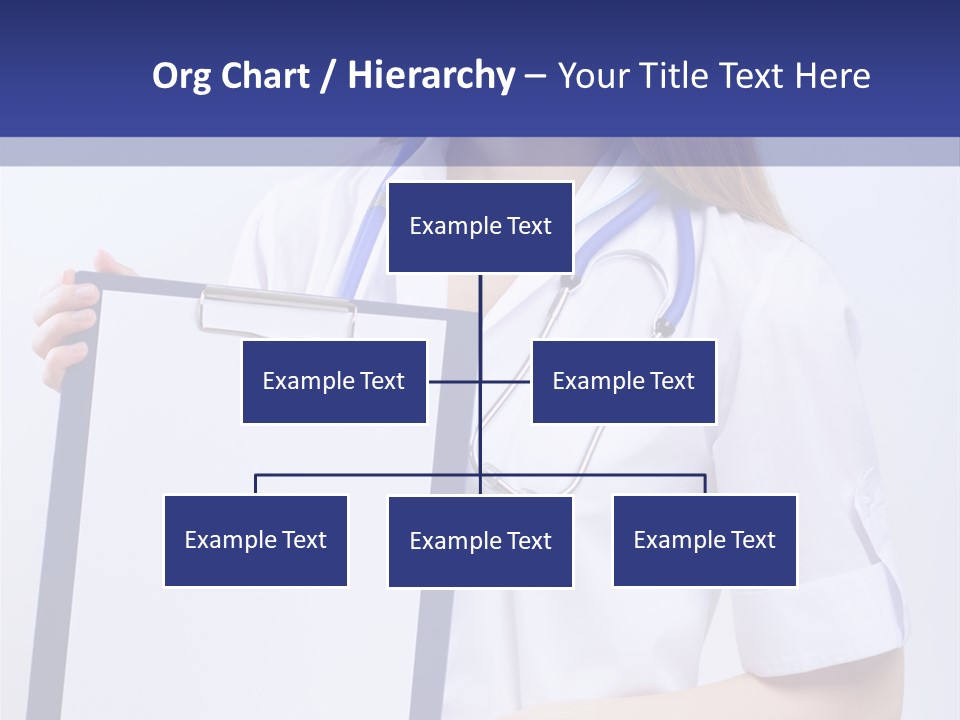 Org Chart / Hierarchy – Your Title Text Here

Example Text

Example Text

Example Text

Example Text

Example Text

Example Text